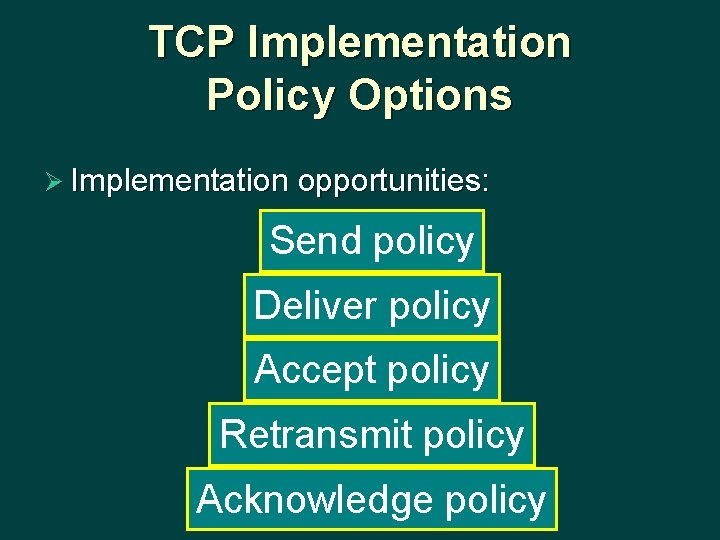 TCP Implementation
Policy Options

➢ Implementation opportunities:

Send policy

Deliver policy

Accept policy

Retransmit policy

Acknowledge policy